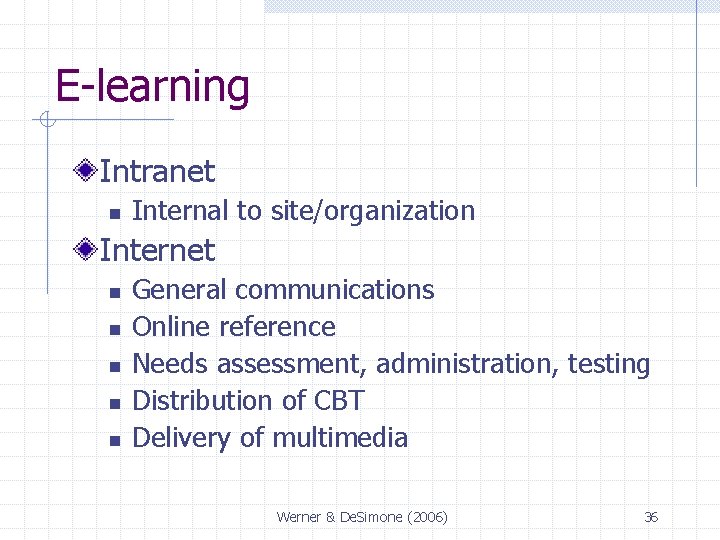 E-learning

Intranet
- Internal to site/organization

Internet
- General communications
- Online reference
- Needs assessment, administration, testing
- Distribution of CBT
- Delivery of multimedia

Werner & DeSimone (2006)

36